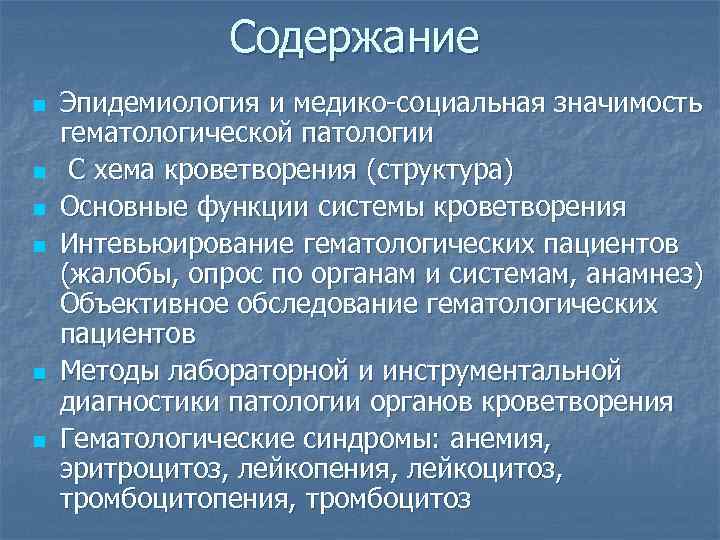 Содержание

Эпидемиология и медико-социальная значимость гематологической патологии

С хема кроветворения (структура)

Основные функции системы кроветворения

Интевьюирование гематологических пациентов (жалобы, опрос по органам и системам, анамнез) Объективное обследование гематологических пациентов

Методы лабораторной и инструментальной диагностики патологии органов кроветворения

Гематологические синдромы: анемия, эритроцитоз, лейкопения, лейкоцитоз, тромбоцитопения, тромбоцитоз